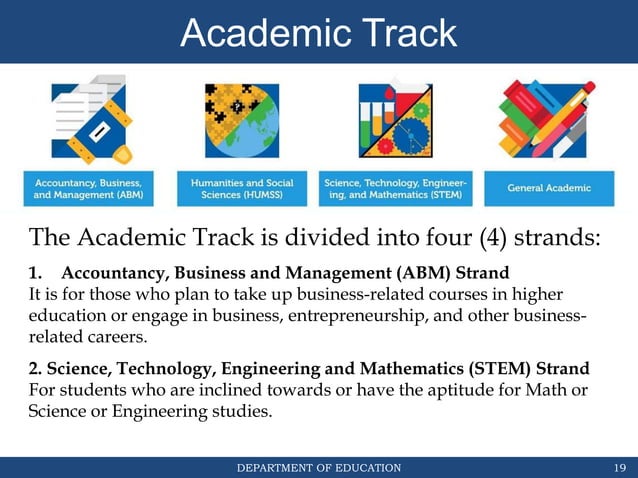 Academic Track

Accountancy, Business, and Management (ABM)

Humanities and Social Sciences (HUMSS)

Science, Technology, Engineering, and Mathematics (STEM)

General Academic

The Academic Track is divided into four (4) strands:

1. Accountancy, Business and Management (ABM) Strand
It is for those who plan to take up business-related courses in higher education or engage in business, entrepreneurship, and other business-related careers.

2. Science, Technology, Engineering and Mathematics (STEM) Strand
For students who are inclined towards or have the aptitude for Math or Science or Engineering studies.

DEPARTMENT OF EDUCATION

19